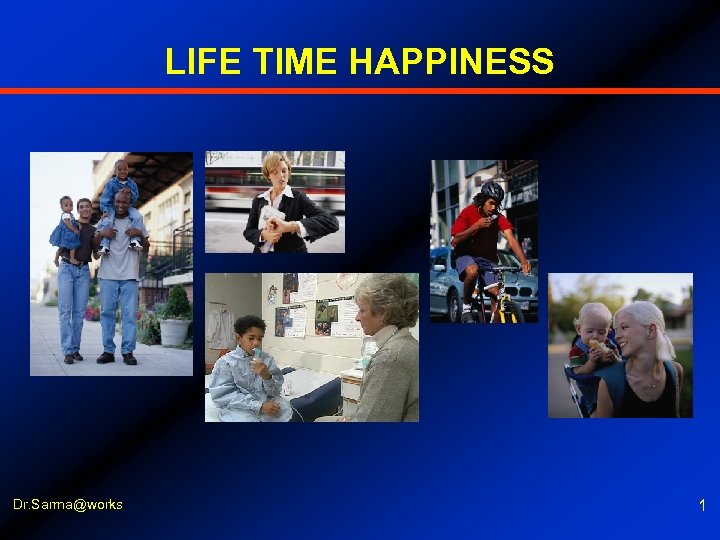 LIFE TIME HAPPINESS

Dr.Sarma@works

1